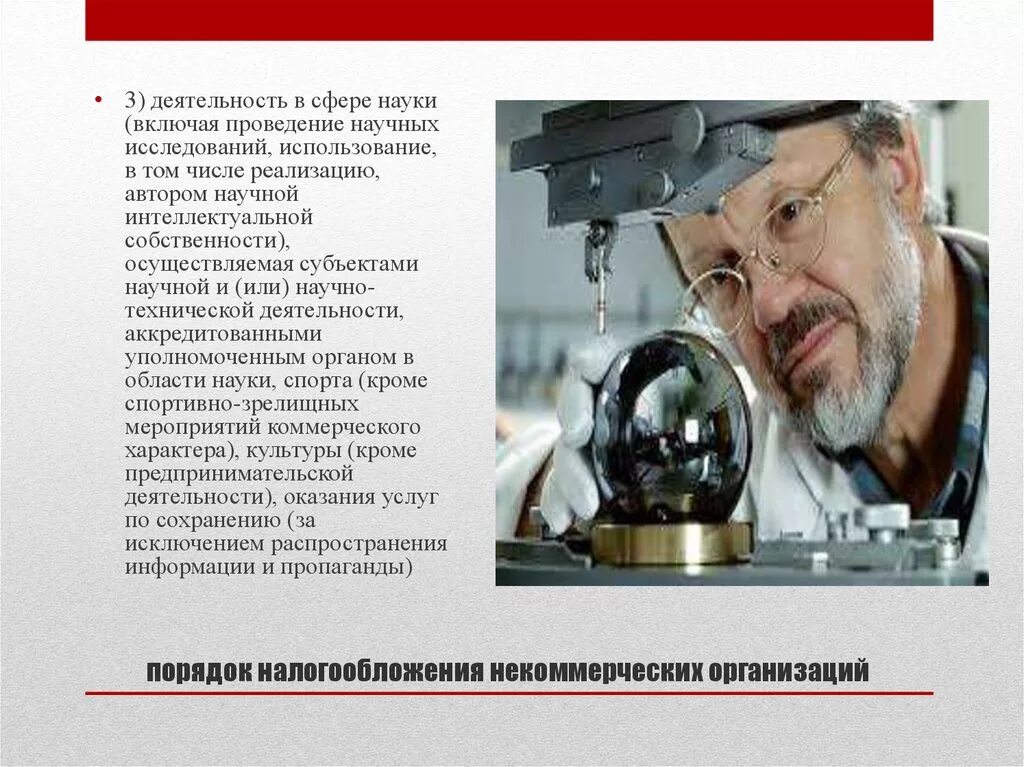 • 3) деятельность в сфере науки (включая проведение научных исследований, использование, в том числе реализацию, автором научной интеллектуальной собственности), осуществляемая субъектами научной и (или) научно-технической деятельности, аккредитованными уполномоченным органом в области науки, спорта (кроме спортивно-зрелищных мероприятий коммерческого характера), культуры (кроме предпринимательской деятельности), оказания услуг по сохранению (за исключением распространения информации и пропаганды)

порядок налогообложения некоммерческих организаций